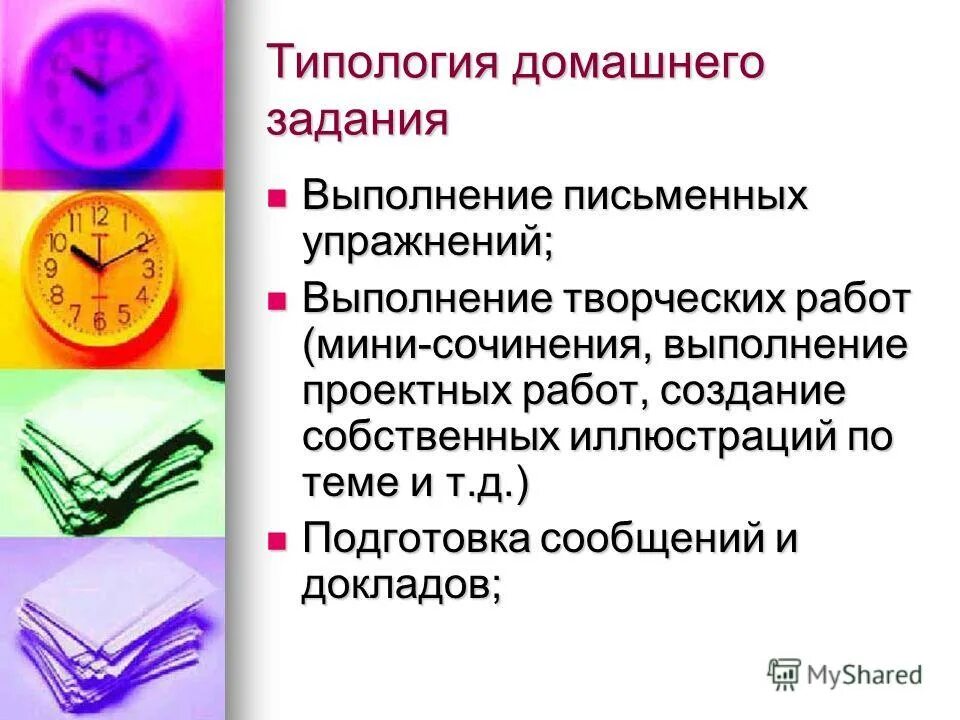 Типология домашнего задания

- Выполнение письменных упражнений;
- Выполнение творческих работ (мини-сочинения, выполнение проектных работ, создание собственных иллюстраций по теме и т.д.)
- Подготовка сообщений и докладов;

11 12 1 2 3 4 5 6 7 8 9 10

MyShared